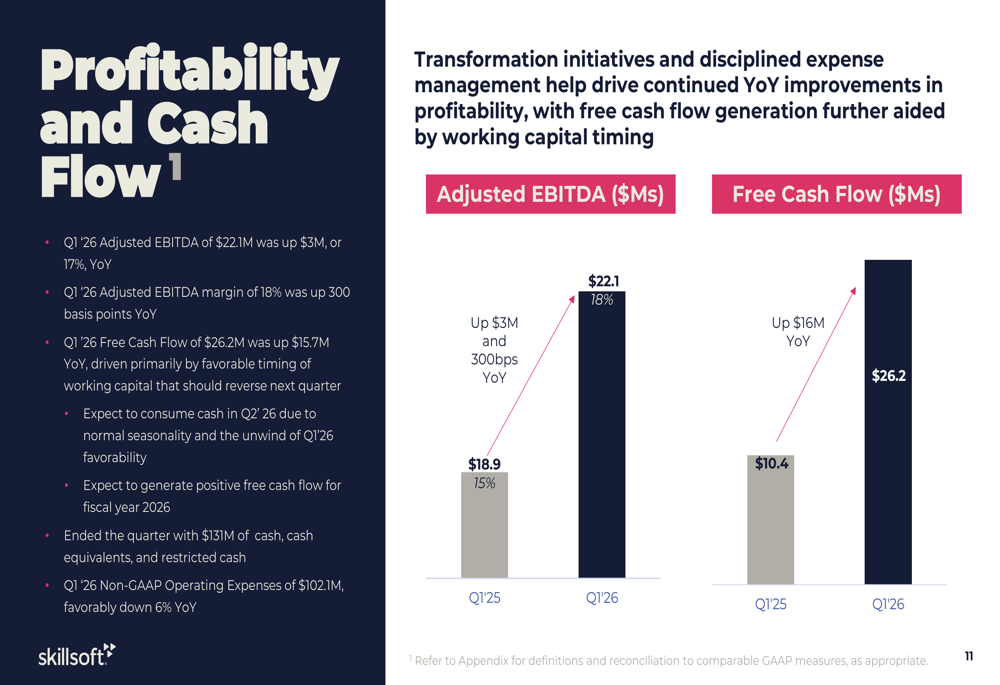 Profitability and Cash Flow $^1$

• Q1 '26 Adjusted EBITDA of $22.1M was up $3M, or 17%, YoY

• Q1 '26 Adjusted EBITDA margin of 18% was up 300 basis points YoY

• Q1 '26 Free Cash Flow of $26.2M was up $15.7M YoY, driven primarily by favorable timing of working capital that should reverse next quarter

• Expect to consume cash in Q2' 26 due to normal seasonality and the unwind of Q1'26 favorability

• Expect to generate positive free cash flow for fiscal year 2026

• Ended the quarter with $131M of cash, cash equivalents, and restricted cash

• Q1 '26 Non-GAAP Operating Expenses of $102.1M, favorably down 6% YoY

skillsoft

Transformation initiatives and disciplined expense management help drive continued YoY improvements in profitability, with free cash flow generation further aided by working capital timing

Adjusted EBITDA ($Ms)

Up $3M and 300bps YoY

$18.9
15%

$22.1
18%

Q1'25 Q1'26

Free Cash Flow ($Ms)

Up $16M YoY

$10.4

$26.2

Q1'25 Q1'26

$^1$ Refer to Appendix for definitions and reconciliation to comparable GAAP measures, as appropriate.

11